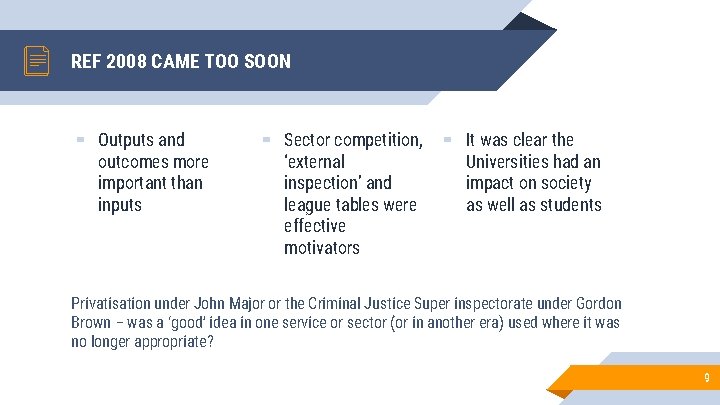 REF 2008 CAME TOO SOON

▪ Outputs and outcomes more important than inputs

▪ Sector competition, ‘external inspection’ and league tables were effective motivators

▪ It was clear the Universities had an impact on society as well as students

Privatisation under John Major or the Criminal Justice Super inspectorate under Gordon Brown – was a ‘good’ idea in one service or sector (or in another era) used where it was no longer appropriate?

9